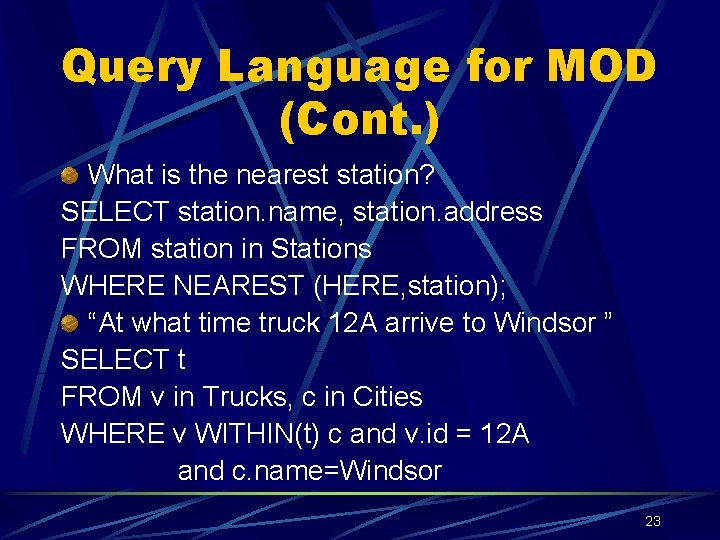 Query Language for MOD (Cont.)

What is the nearest station?
SELECT station.name, station.address
FROM station in Stations
WHERE NEAREST (HERE,station);

“At what time truck 12A arrive to Windsor ”
SELECT t
FROM v in Trucks, c in Cities
WHERE v WITHIN(t) c and v.id = 12A
and c.name=Windsor

23